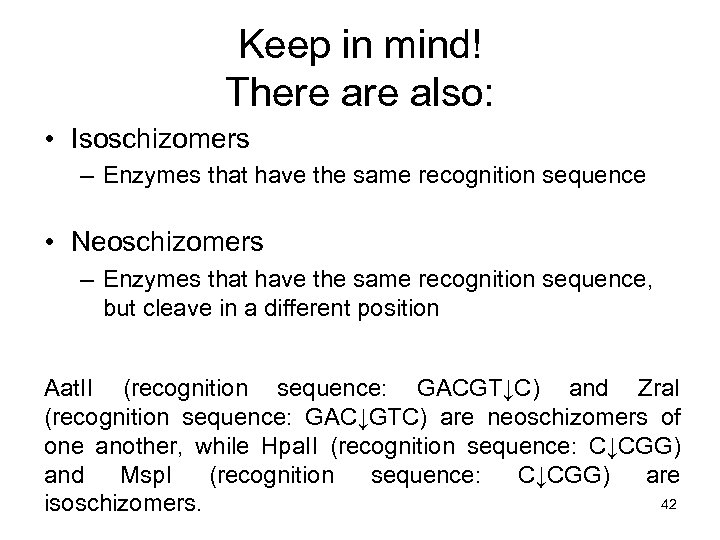 Keep in mind!
There are also:

• Isoschizomers
– Enzymes that have the same recognition sequence

• Neoschizomers
– Enzymes that have the same recognition sequence, but cleave in a different position

AatII (recognition sequence: GACGT↓C) and ZraI (recognition sequence: GAC↓GTC) are neoschizomers of one another, while HpaII (recognition sequence: C↓CGG) and MspI (recognition sequence: C↓CGG) are isoschizomers.

42